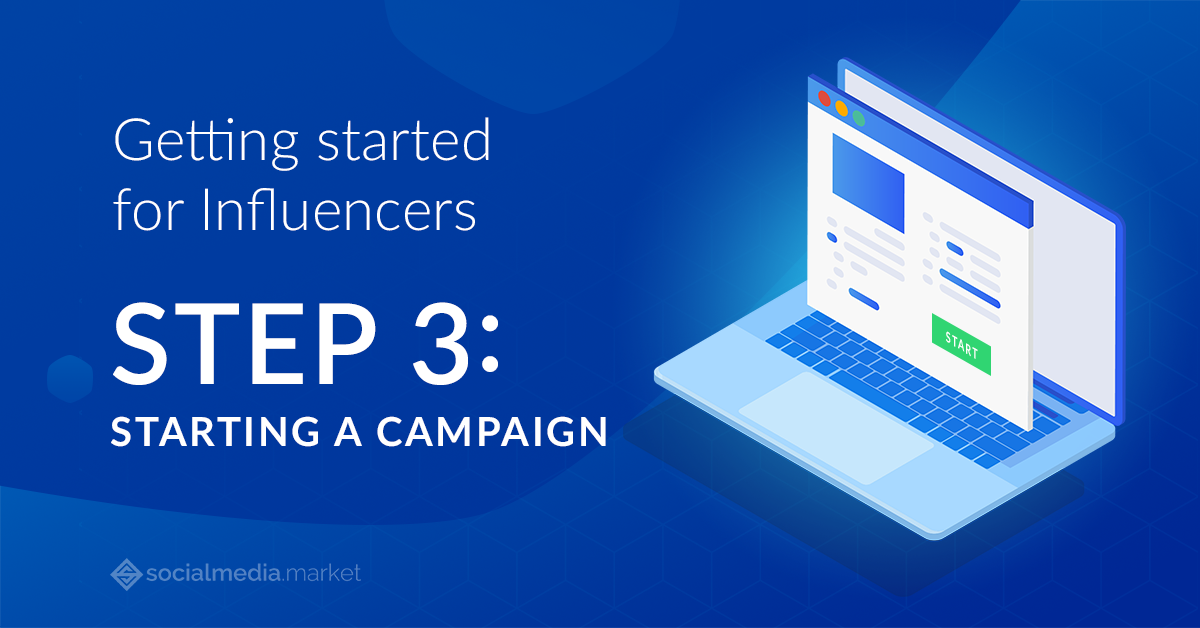 Getting started for Influencers

STEP 3:
STARTING A CAMPAIGN

START

socialmedia.market